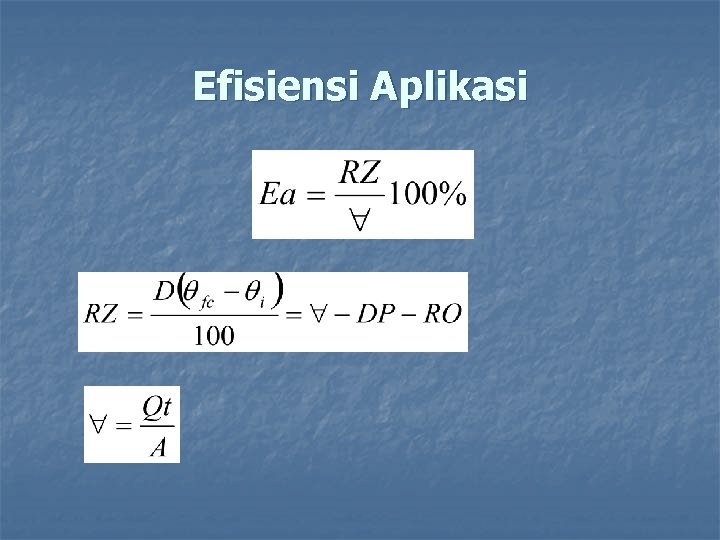 Efisiensi Aplikasi

$Ea = \frac{RZ}{\forall} 100\%$

$RZ = \frac{D(\theta_{fc} - \theta_i)}{100} = \forall - DP - RO$

$\forall = \frac{Qt}{A}$